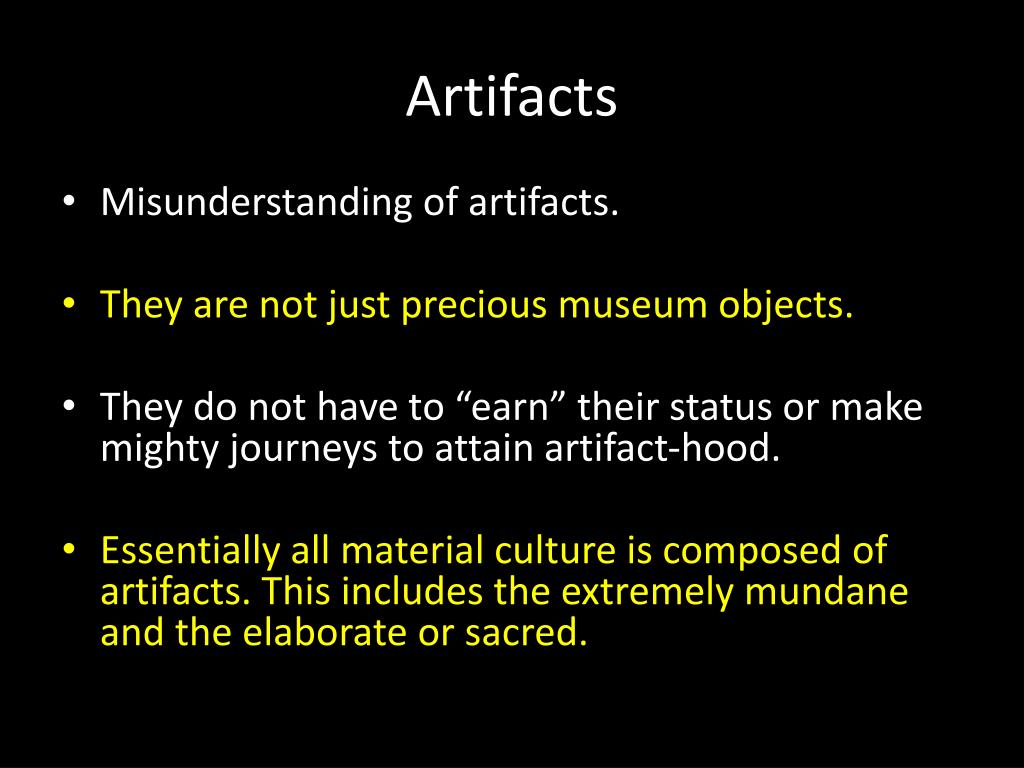 Artifacts

• Misunderstanding of artifacts.

• They are not just precious museum objects.

• They do not have to “earn” their status or make mighty journeys to attain artifact-hood.

• Essentially all material culture is composed of artifacts. This includes the extremely mundane and the elaborate or sacred.